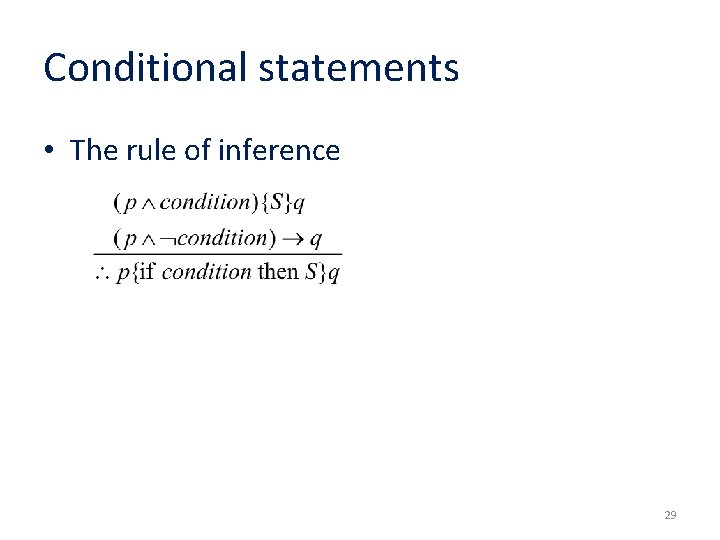 Conditional statements

• The rule of inference

$(p \wedge condition)\{S\}q$
$(p \wedge \neg condition) \rightarrow q$
$\therefore p\{\text{if } condition \text{ then } S\}q$

29